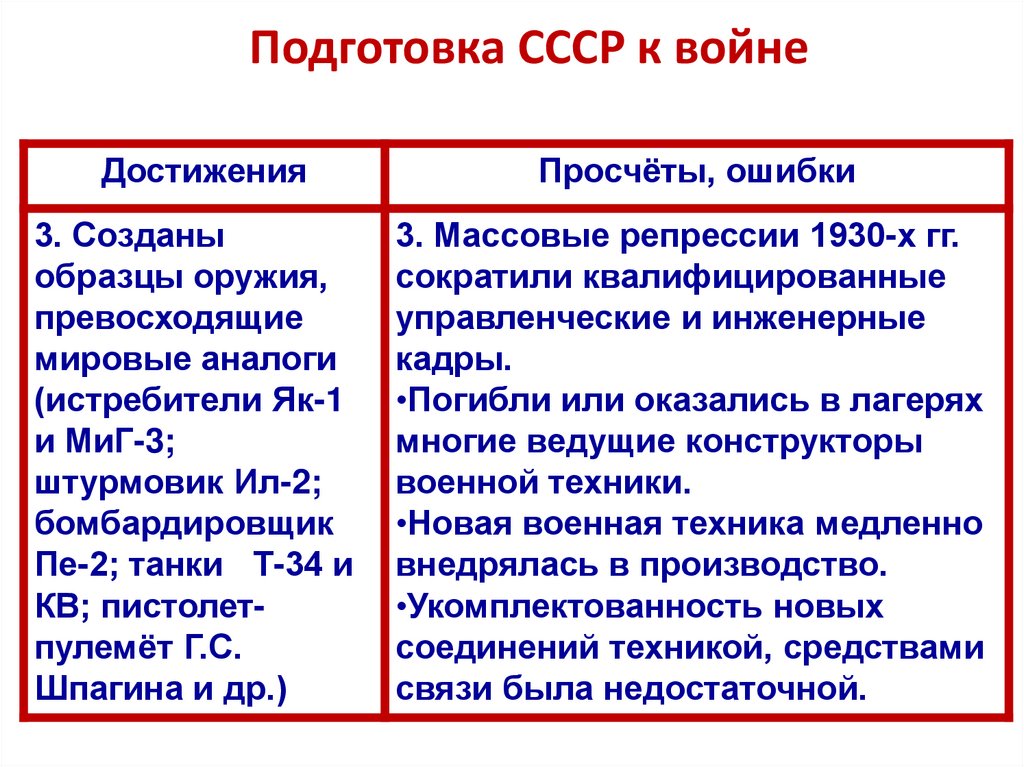 Подготовка СССР к войне

| Достижения | Просчёты, ошибки |
|---|---|
| 3. Созданы образцы оружия, превосходящие мировые аналоги (истребители Як-1 и МиГ-3; штурмовик Ил-2; бомбардировщик Пе-2; танки Т-34 и КВ; пистолет-пулемёт Г.С. Шпагина и др.) | 3. Массовые репрессии 1930-х гг. сократили квалифицированные управленческие и инженерные кадры. •Погибли или оказались в лагерях многие ведущие конструкторы военной техники. •Новая военная техника медленно внедрялась в производство. •Укомплектованность новых соединений техникой, средствами связи была недостаточной. |